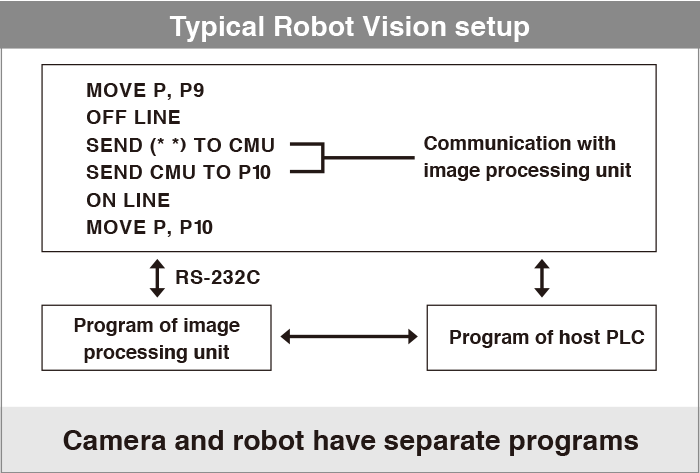 Typical Robot Vision setup

MOVE P, P9
OFF LINE
SEND (* *) TO CMU
SEND CMU TO P10
ON LINE
MOVE P, P10

Communication with image processing unit

RS-232C

Program of image processing unit

Program of host PLC

Camera and robot have separate programs